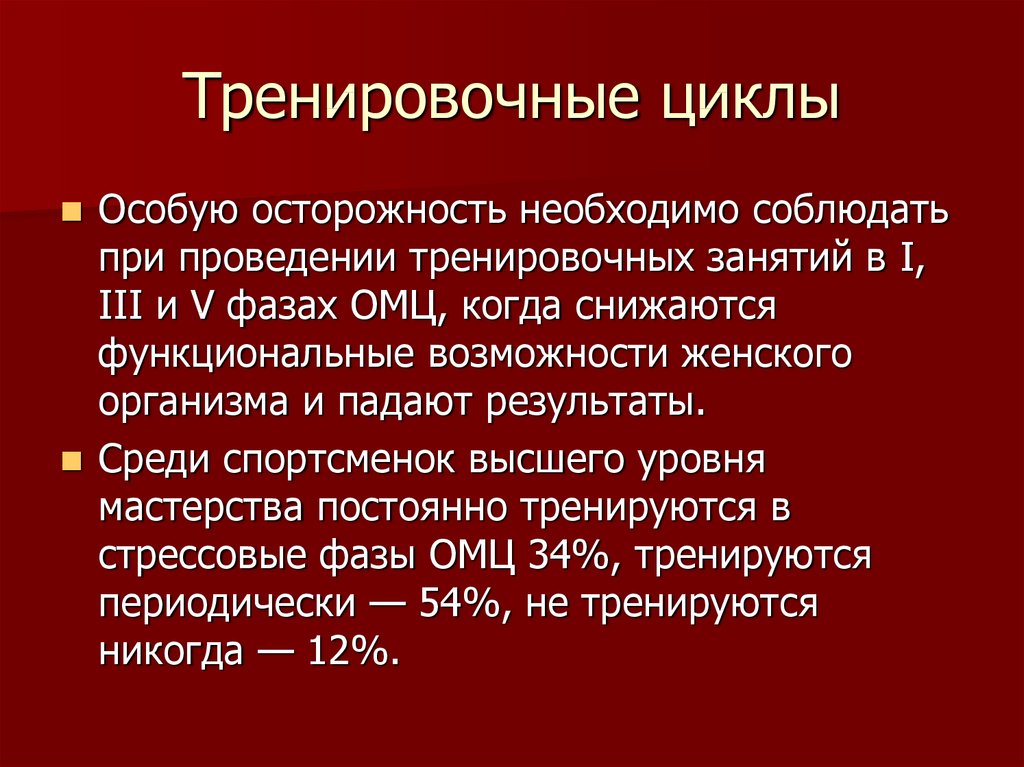 Тренировочные циклы

Особую осторожность необходимо соблюдать при проведении тренировочных занятий в I, III и V фазах ОМЦ, когда снижаются функциональные возможности женского организма и падают результаты.

Среди спортсменок высшего уровня мастерства постоянно тренируются в стрессовые фазы ОМЦ 34%, тренируются периодически — 54%, не тренируются никогда — 12%.